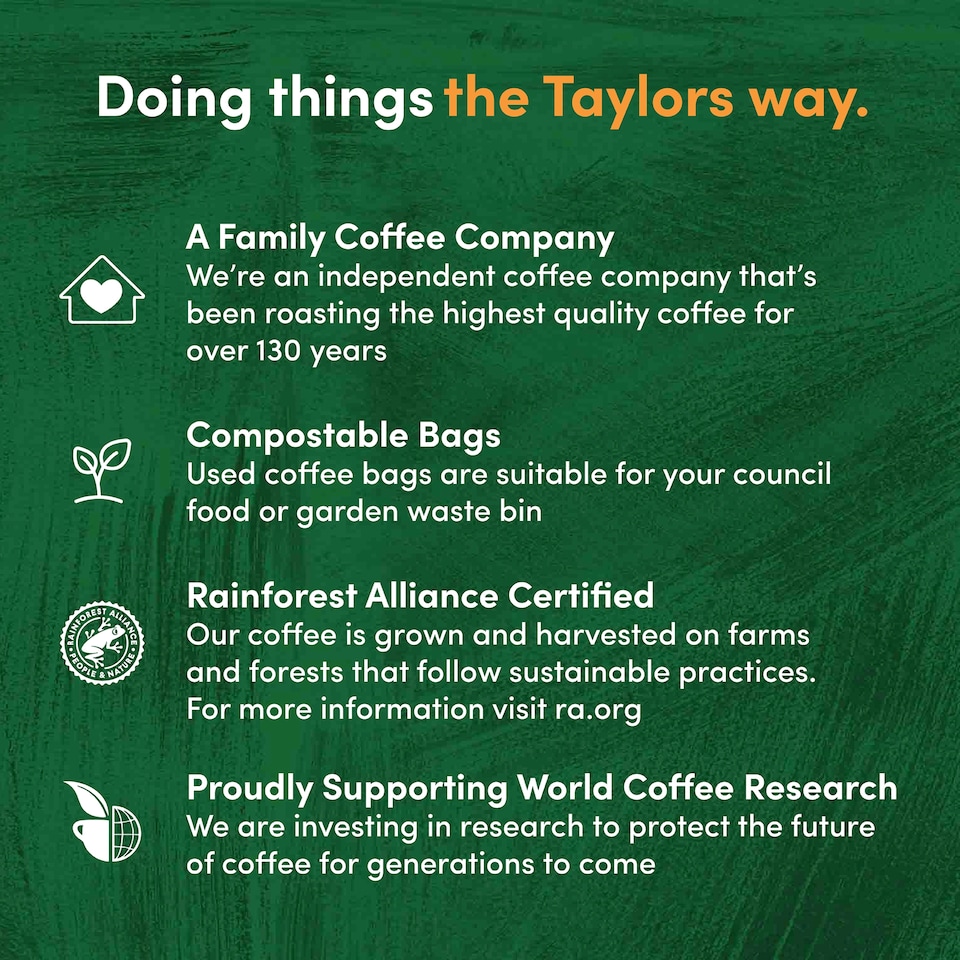 Doing things the Taylors way.

A Family Coffee Company
We're an independent coffee company that's been roasting the highest quality coffee for over 130 years

Compostable Bags
Used coffee bags are suitable for your council food or garden waste bin

RAINFOREST ALLIANCE PEOPLE & NATURE

Rainforest Alliance Certified
Our coffee is grown and harvested on farms and forests that follow sustainable practices. For more information visit ra.org

Proudly Supporting World Coffee Research
We are investing in research to protect the future of coffee for generations to come